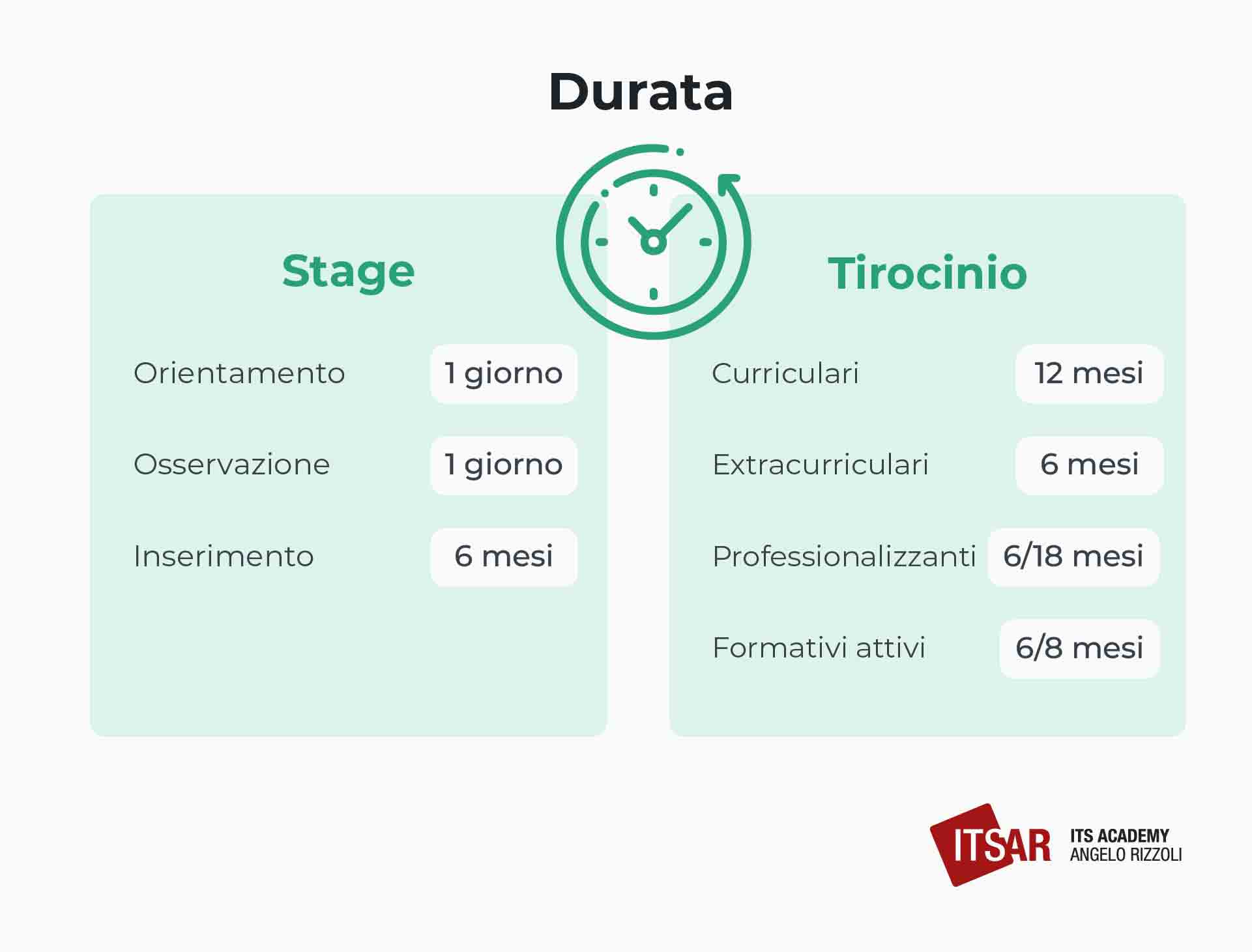 Durata

Stage

Orientamento 1 giorno

Osservazione 1 giorno

Inserimento 6 mesi

Tirocinio

Curriculari 12 mesi

Extracurriculari 6 mesi

Professionalizzanti 6/18 mesi

Formativi attivi 6/8 mesi

ITSAR ITS ACADEMY ANGELO RIZZOLI